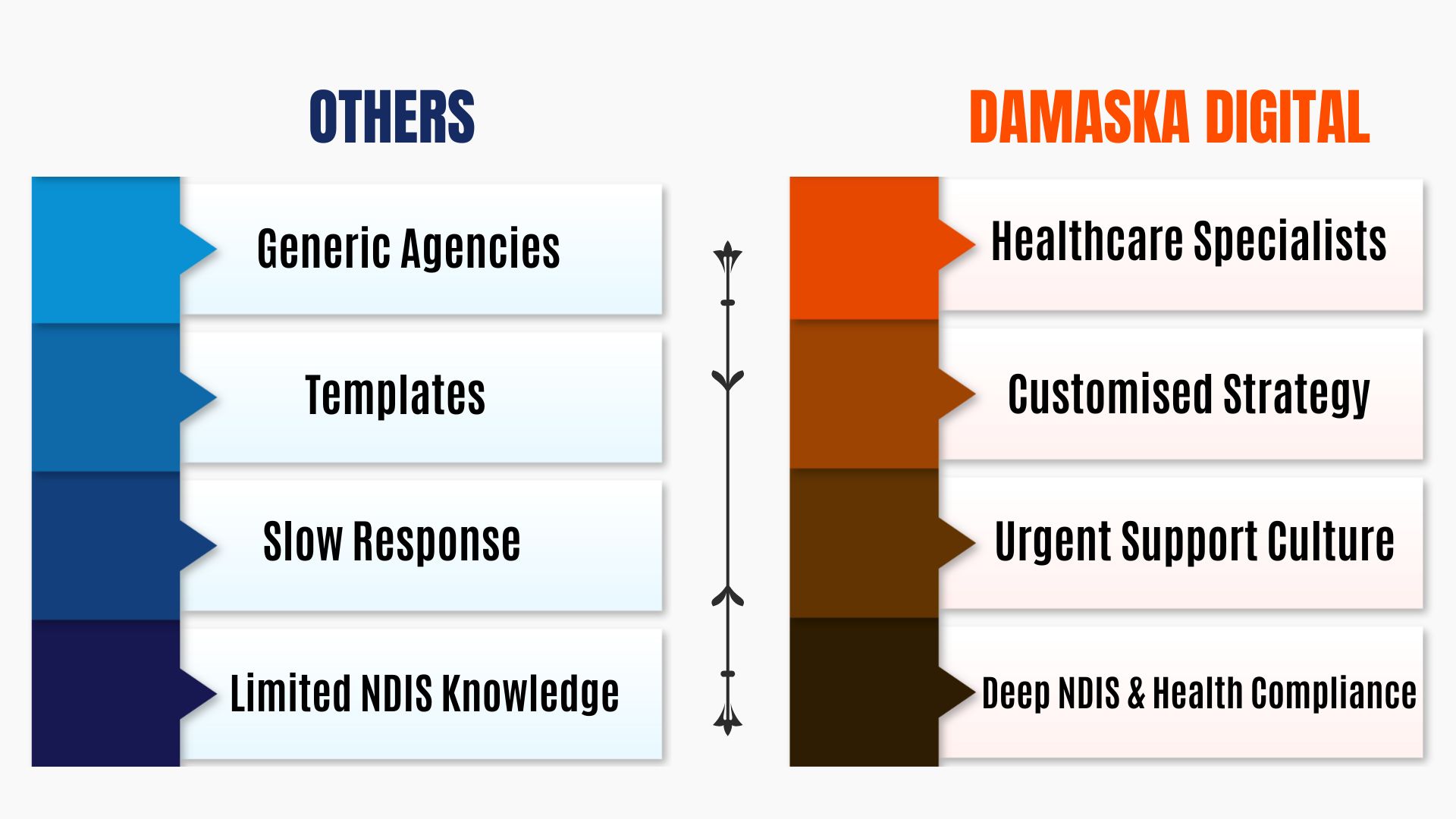 OTHERS

Generic Agencies

Templates

Slow Response

Limited NDIS Knowledge

DAMASKA DIGITAL

Healthcare Specialists

Customised Strategy

Urgent Support Culture

Deep NDIS & Health Compliance